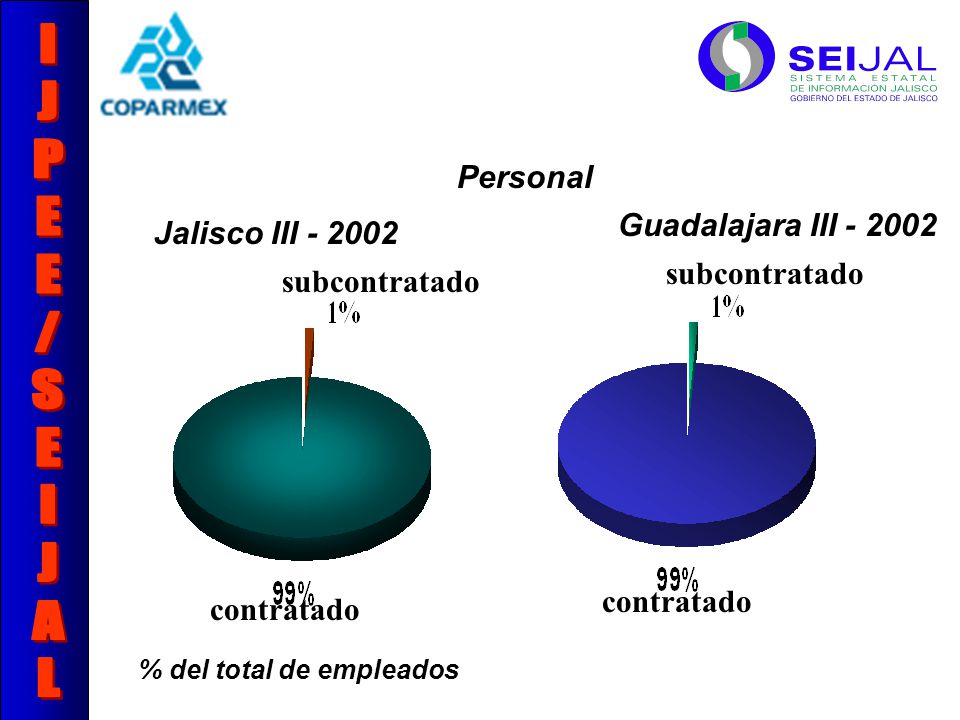 IJPEE/SEIJAL

COPARMEX

SEIJAL
SISTEMA ESTATAL DE INFORMACIÓN JALISCO
GOBIERNO DEL ESTADO DE JALISCO

Personal

Jalisco III - 2002

subcontratado
1%

99%
contratado

Guadalajara III - 2002

subcontratado
1%

99%
contratado

% del total de empleados